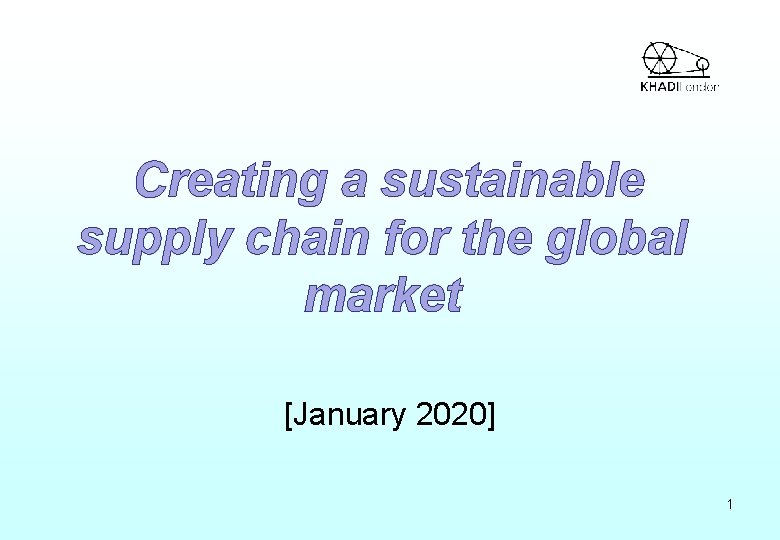 KHADI London

Creating a sustainable supply chain for the global market

[January 2020]

1